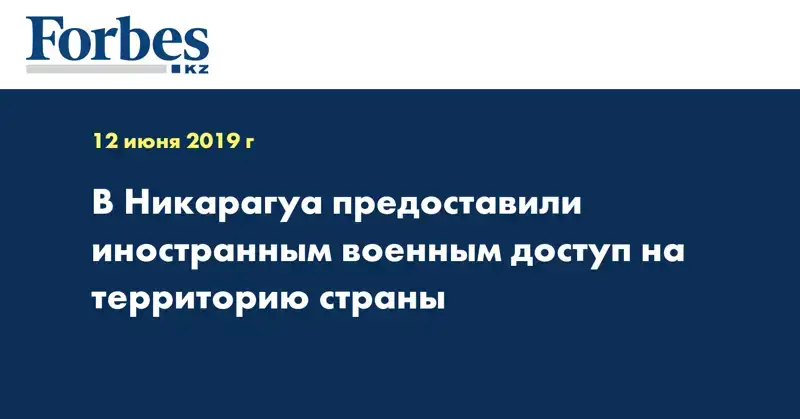 Forbes
KZ

12 июня 2019 г

В Никарагуа предоставили иностранным военным доступ на территорию страны